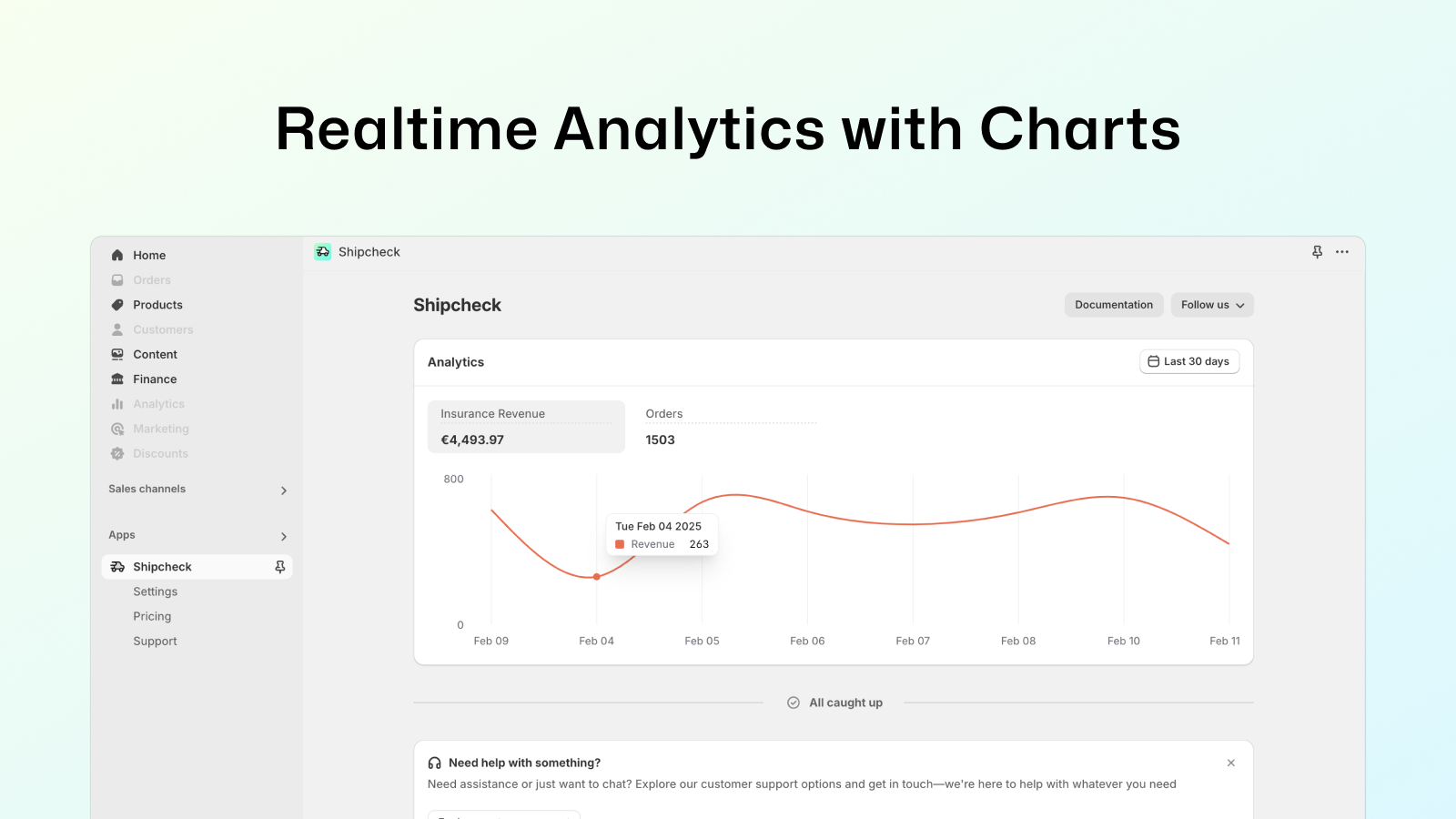 Realtime Analytics with Charts

Home
Orders
Products
Customers
Content
Finance
Analytics
Marketing
Discounts

Sales channels

Apps

Shipcheck
Settings
Pricing
Support

Shipcheck

Shipcheck

Documentation
Follow us

Analytics
Last 30 days

Insurance Revenue
€4,493.97

Orders
1503

800
0

Tue Feb 04 2025
Revenue 263

Feb 09
Feb 04
Feb 05
Feb 06
Feb 07
Feb 08
Feb 10
Feb 11

All caught up

Need help with something?
Need assistance or just want to chat? Explore our customer support options and get in touch—we're here to help with whatever you need